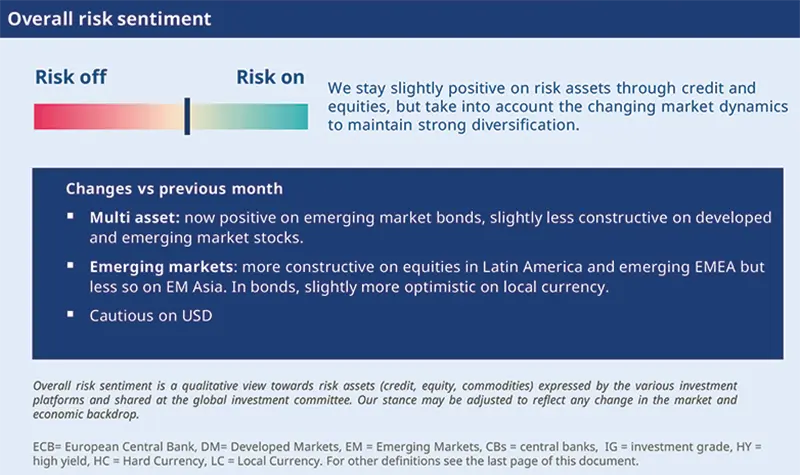 Overall risk sentiment

Risk off

Risk on

We stay slightly positive on risk assets through credit and equities, but take into account the changing market dynamics to maintain strong diversification.

Changes vs previous month

▪ Multi asset: now positive on emerging market bonds, slightly less constructive on developed and emerging market stocks.

▪ Emerging markets: more constructive on equities in Latin America and emerging EMEA but less so on EM Asia. In bonds, slightly more optimistic on local currency.

▪ Cautious on USD

Overall risk sentiment is a qualitative view towards risk assets (credit, equity, commodities) expressed by the various investment platforms and shared at the global investment committee. Our stance may be adjusted to reflect any change in the market and economic backdrop.

ECB= European Central Bank, DM= Developed Markets, EM = Emerging Markets, CBs = central banks, IG = investment grade, HY = high yield, HC = Hard Currency, LC = Local Currency. For other definitions see the last page of this document.